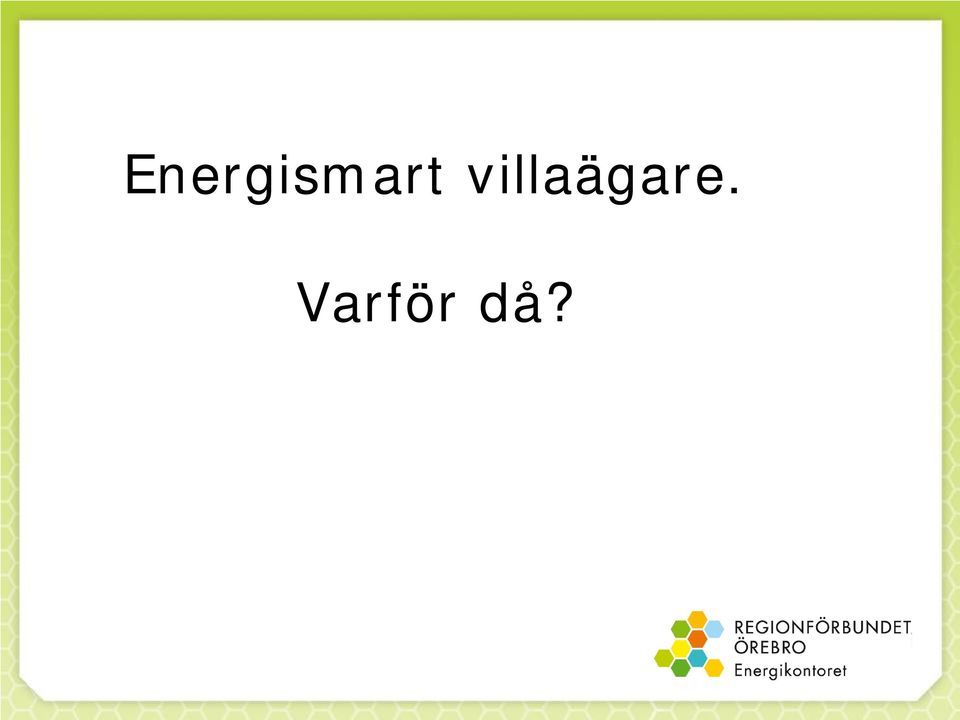 Energismart villaägare.

Varför då?

REGIONFÖRBUNDET
ÖREBRO
Energikontoret